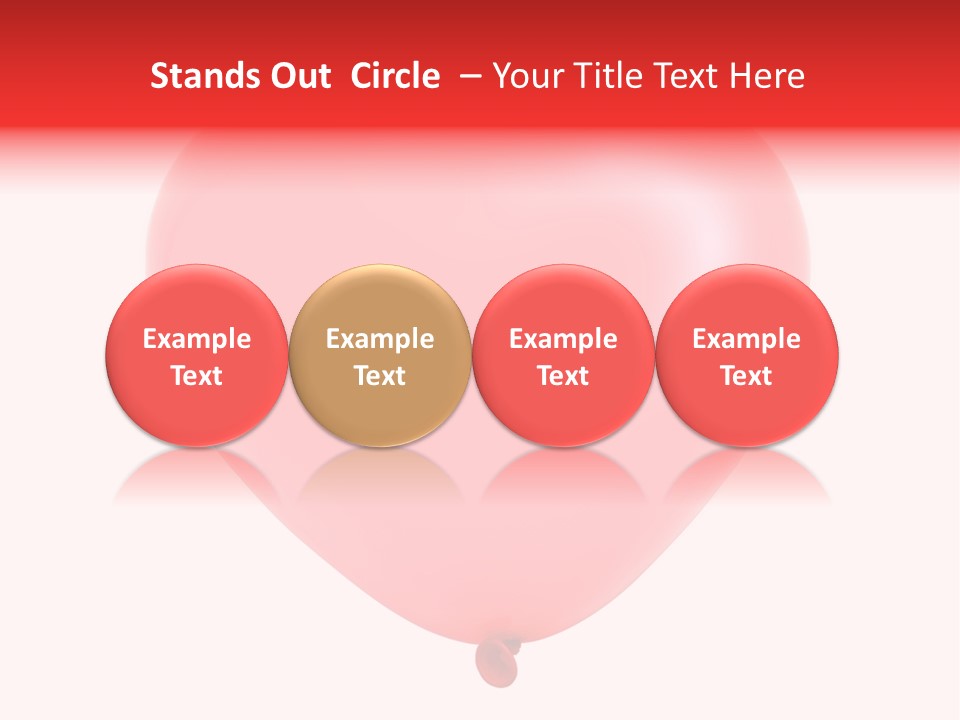 Stands Out  Circle  – Your Title Text Here

Example Text

Example Text

Example Text

Example Text